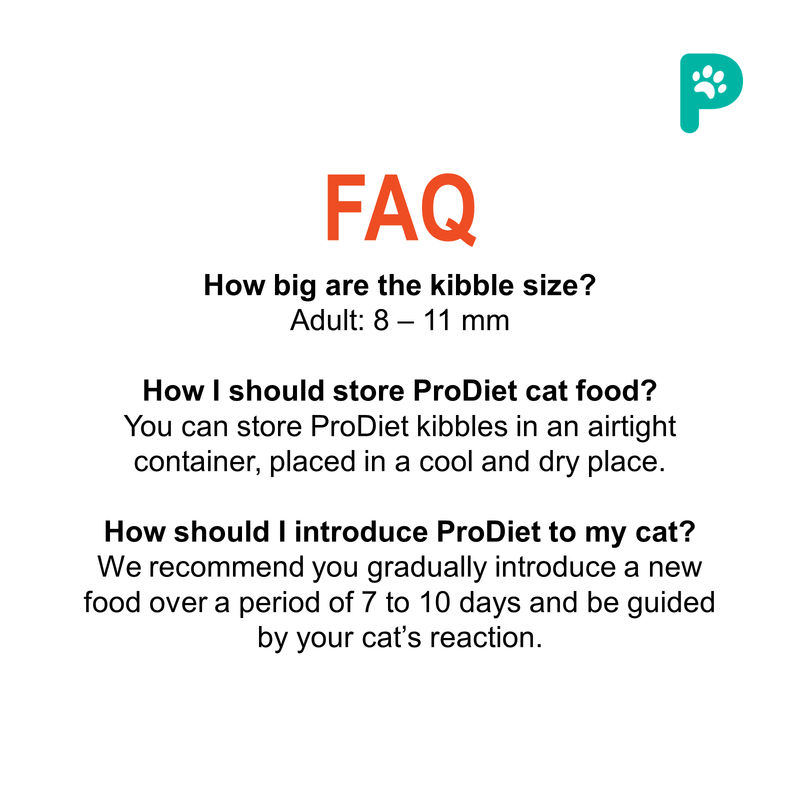 FAQ

How big are the kibble size?
Adult: 8 – 11 mm

How I should store ProDiet cat food?
You can store ProDiet kibbles in an airtight container, placed in a cool and dry place.

How should I introduce ProDiet to my cat?
We recommend you gradually introduce a new food over a period of 7 to 10 days and be guided by your cat's reaction.